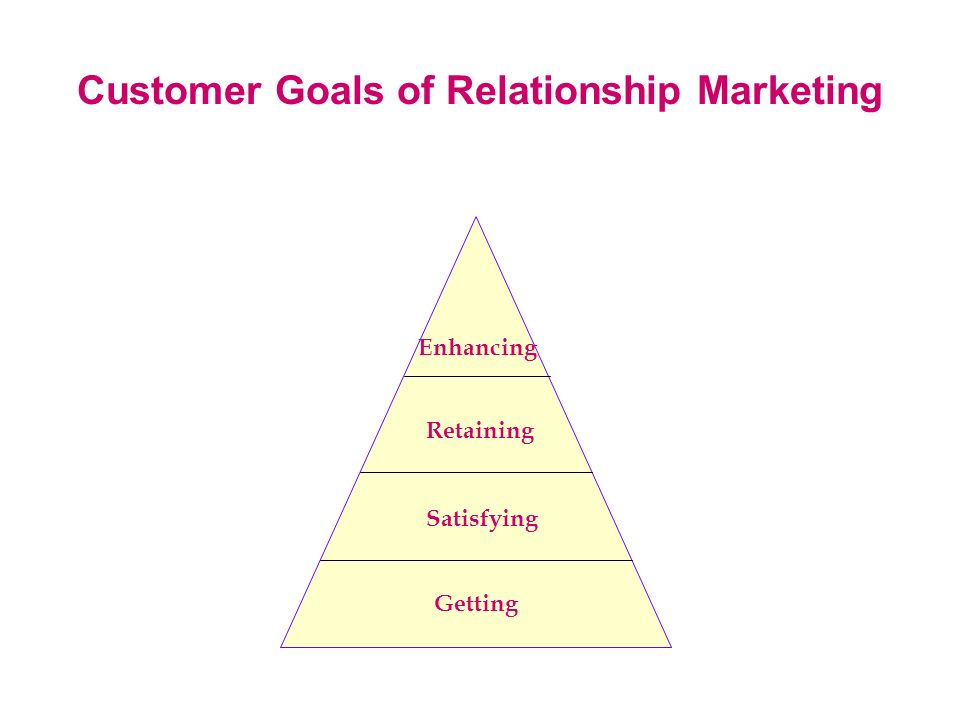 Customer Goals of Relationship Marketing

Enhancing

Retaining

Satisfying

Getting